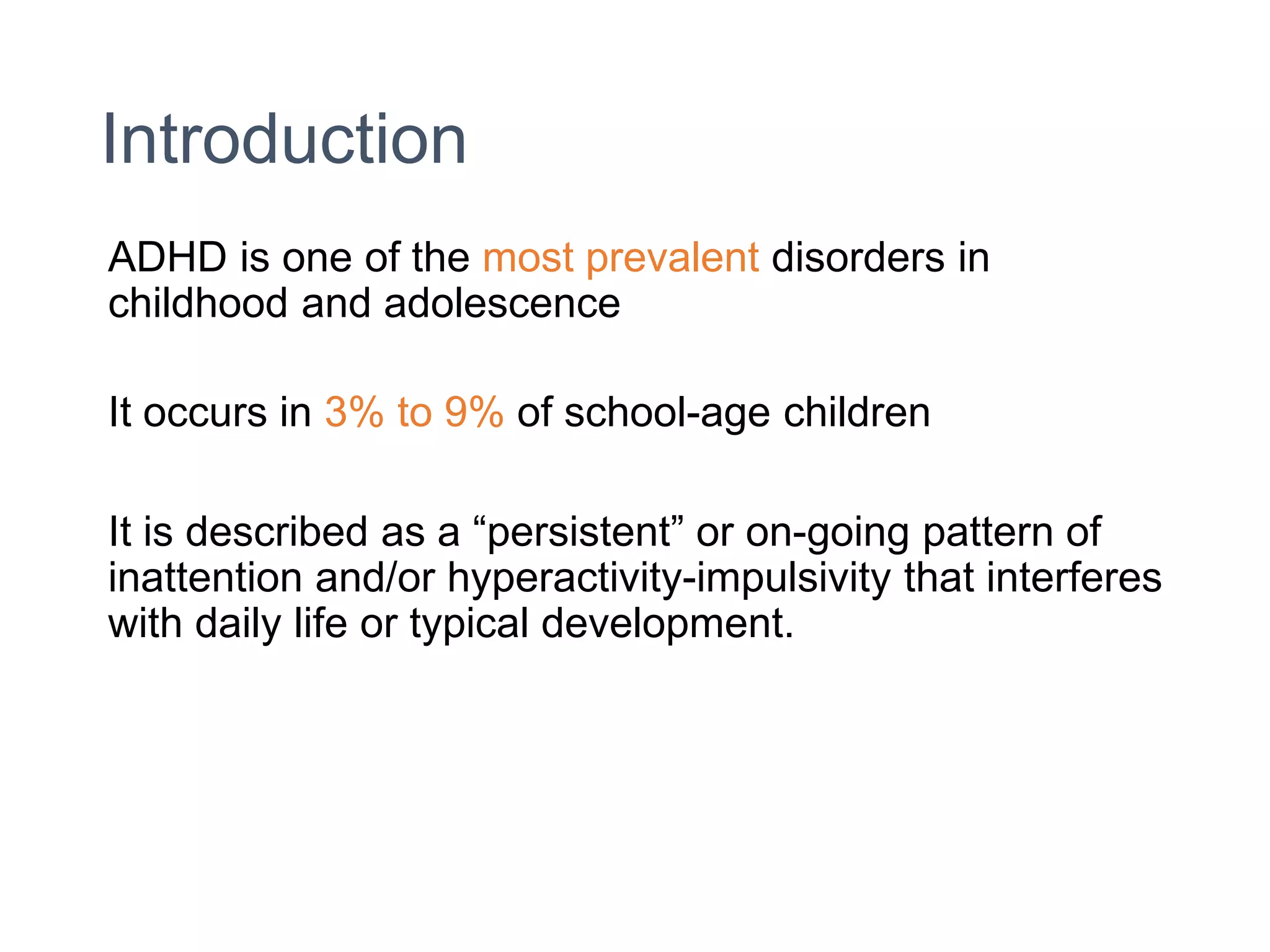 Introduction

ADHD is one of the most prevalent disorders in childhood and adolescence

It occurs in 3% to 9% of school-age children

It is described as a “persistent” or on-going pattern of inattention and/or hyperactivity-impulsivity that interferes with daily life or typical development.